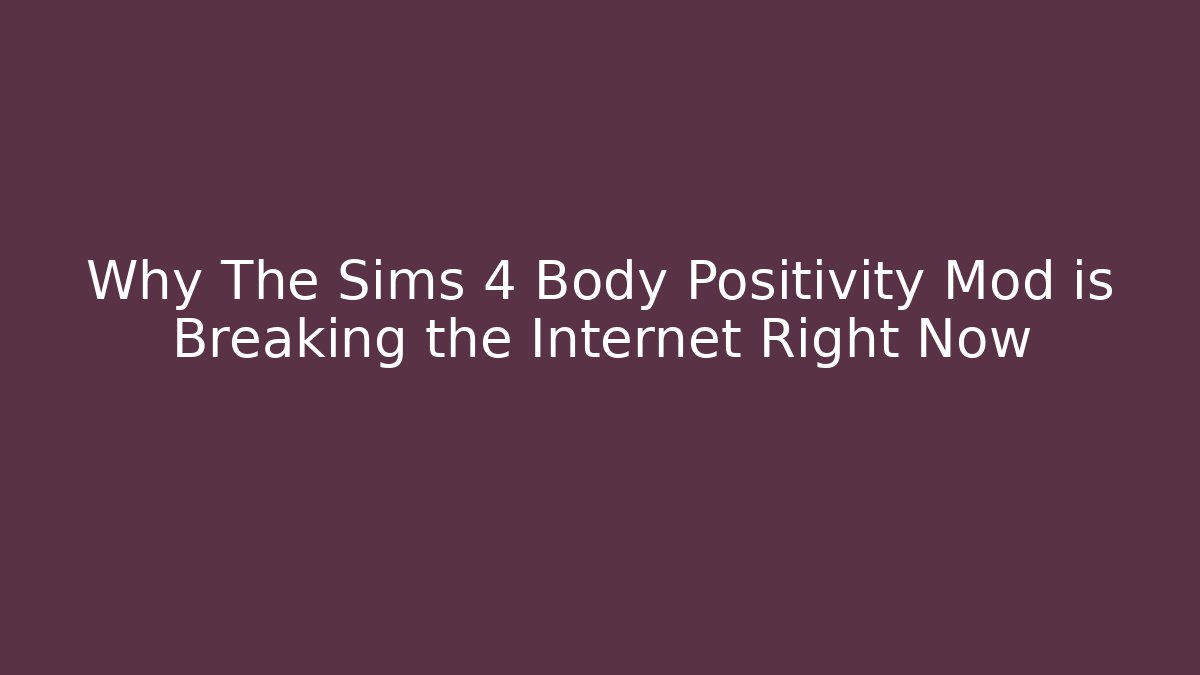 Why The Sims 4 Body Positivity Mod is Breaking the Internet Right Now